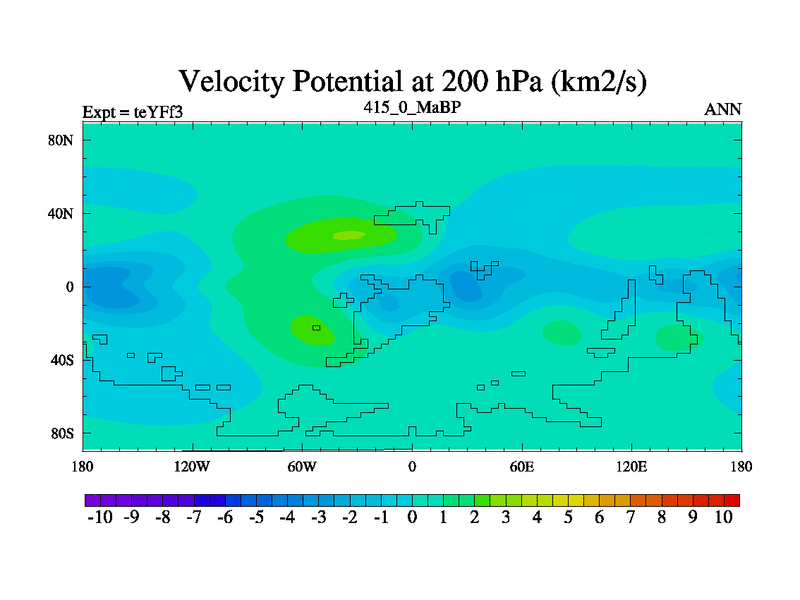 Velocity Potential at 200 hPa (km2/s)

Expt = teYFf3

415_0_MaBP

ANN

80N

40N

0

40S

80S

180

120W

60W

0

60E

120E

180

-10 -9 -8 -7 -6 -5 -4 -3 -2 -1 0 1 2 3 4 5 6 7 8 9 10